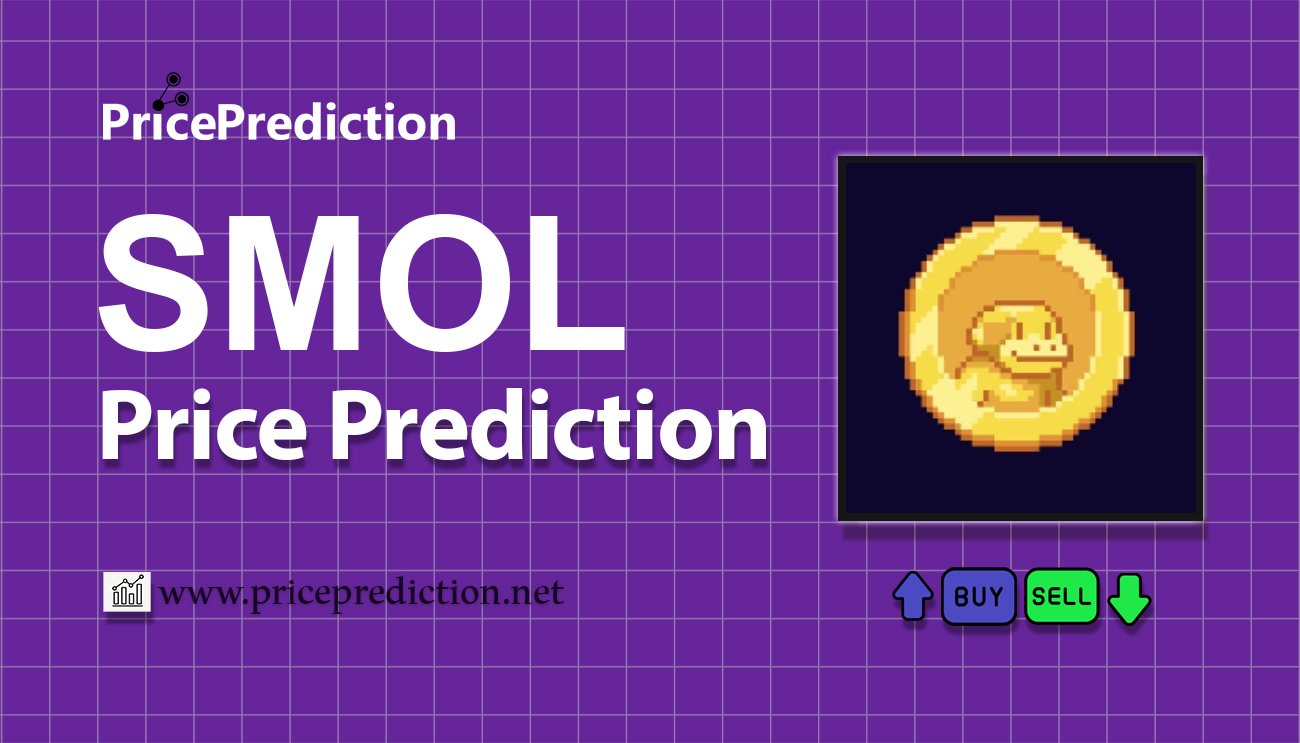 PricePrediction

SMOL
Price Prediction

www.priceprediction.net

BUY SELL